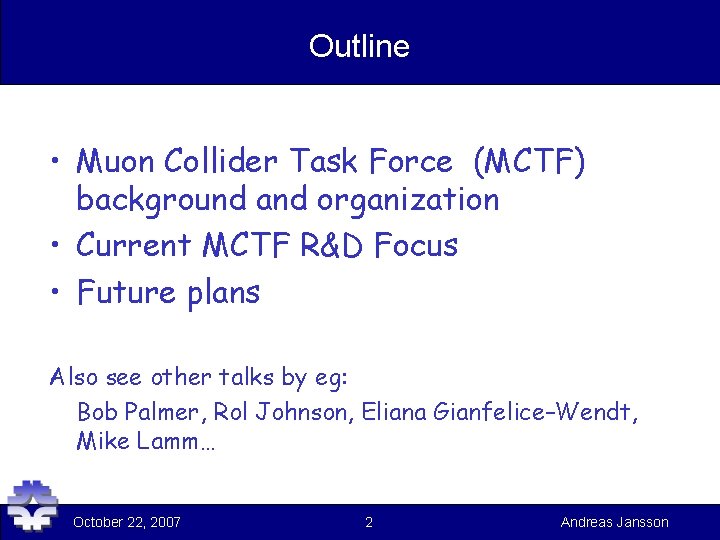 Outline

• Muon Collider Task Force (MCTF) background and organization
• Current MCTF R&D Focus
• Future plans

Also see other talks by eg:
Bob Palmer, Rol Johnson, Eliana Gianfelice-Wendt, Mike Lamm…

October 22, 2007
2
Andreas Jansson